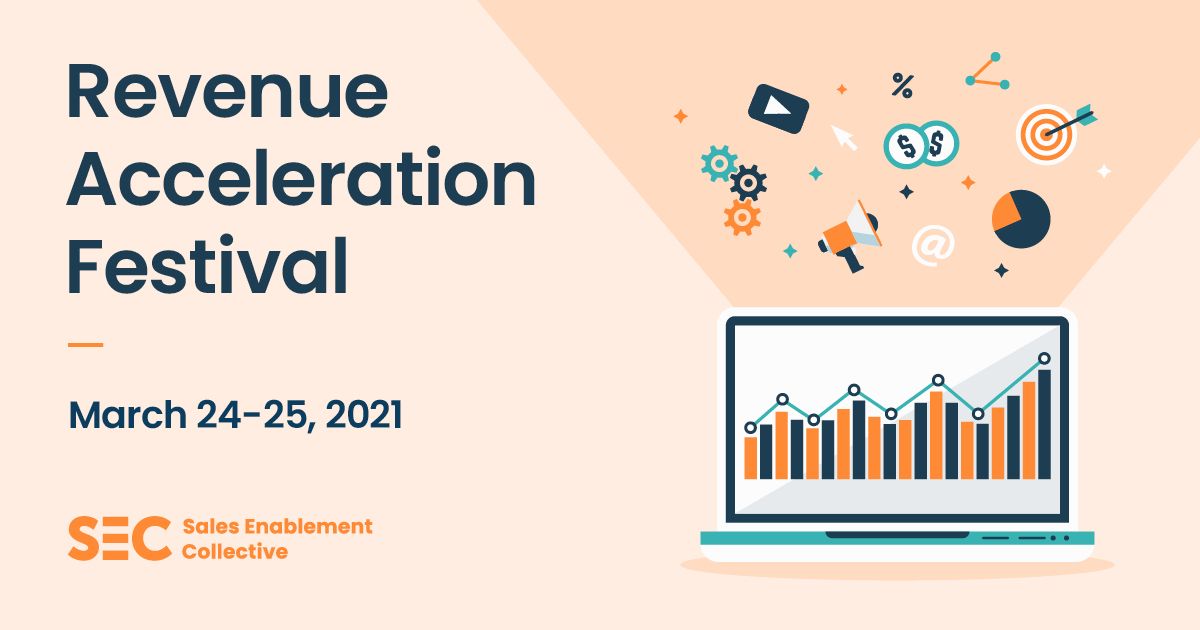 Revenue Acceleration Festival

March 24-25, 2021

SEC Sales Enablement Collective

%
$ $
@